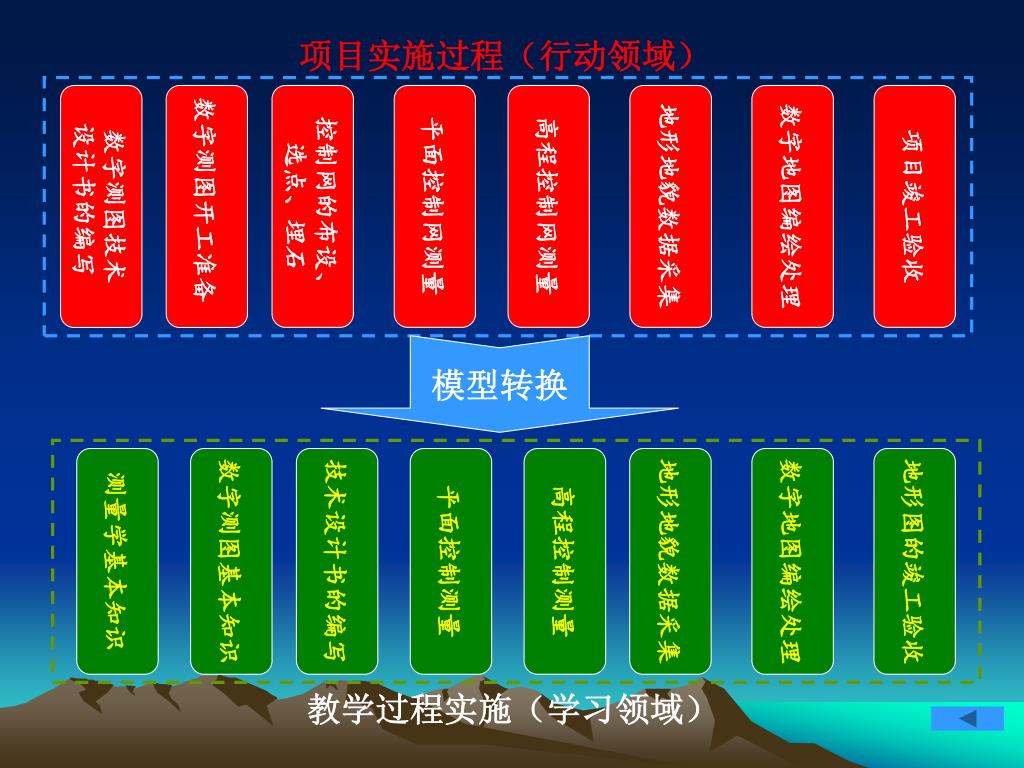 项目实施过程（行动领域）

数字测图技术设计书的编写

数字测图开工准备

控制网的布设、选点、埋石

平面控制网测量

高程控制网测量

地形地貌数据采集

数字地图编绘处理

项目竣工验收

模型转换

测量学基本知识

数字测图基本知识

技术设计书的编写

平面控制测量

高程控制测量

地形地貌数据采集

数字地图编绘处理

地形图的竣工验收

教学过程实施（学习领域）